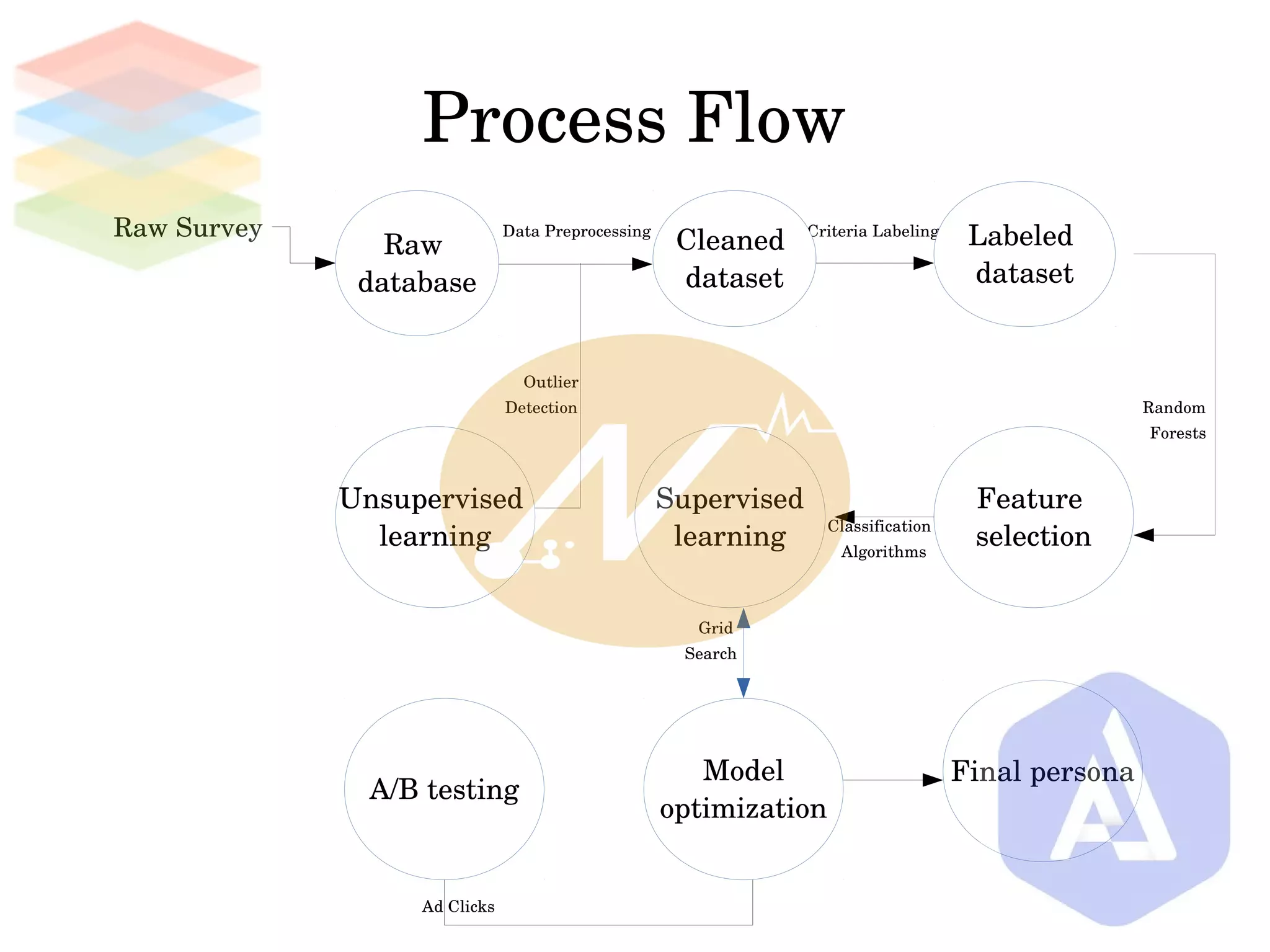 Process Flow

Raw Survey

Raw database

Data Preprocessing

Cleaned dataset

Criteria Labeling

Labeled dataset

Outlier Detection

Random Forests

Unsupervised learning

Supervised learning

Classification Algorithms

Feature selection

Grid Search

A/B testing

Model optimization

Final persona

Ad Clicks